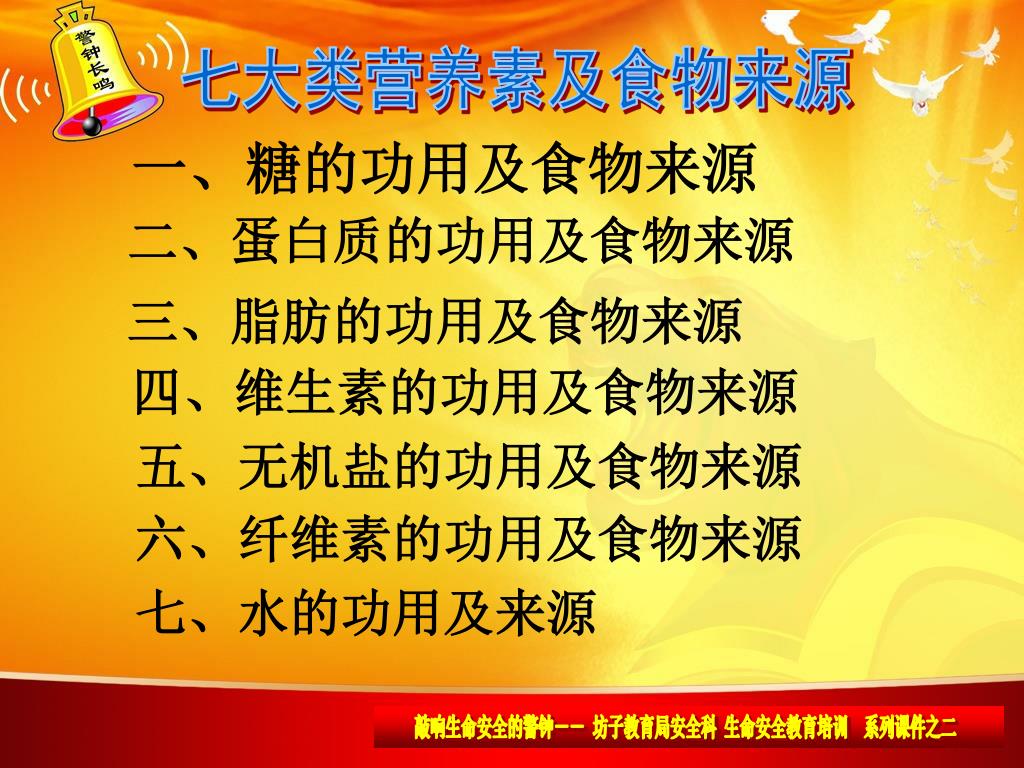 警钟长鸣

七大类营养素及食物来源

一、糖的功用及食物来源
二、蛋白质的功用及食物来源
三、脂肪的功用及食物来源
四、维生素的功用及食物来源
五、无机盐的功用及食物来源
六、纤维素的功用及食物来源
七、水的功用及来源

敲响生命安全的警钟—— 坊子教育局安全科 生命安全教育培训 系列课件之二